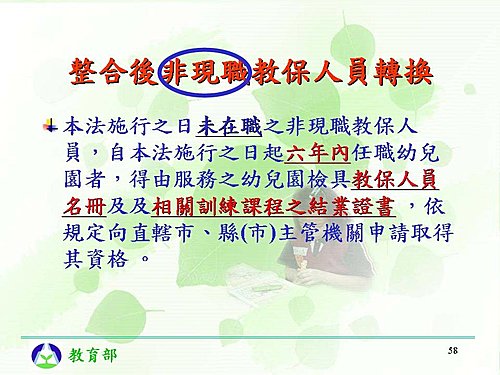 整合後非現職教保人員轉換

本法施行之日未在職之非現職教保人員，自本法施行之日起六年內任職幼兒園者，得由服務之幼兒園檢具教保人員名冊及及相關訓練課程之結業證書，依規定向直轄市、縣(市)主管機關申請取得其資格。

教育部

58